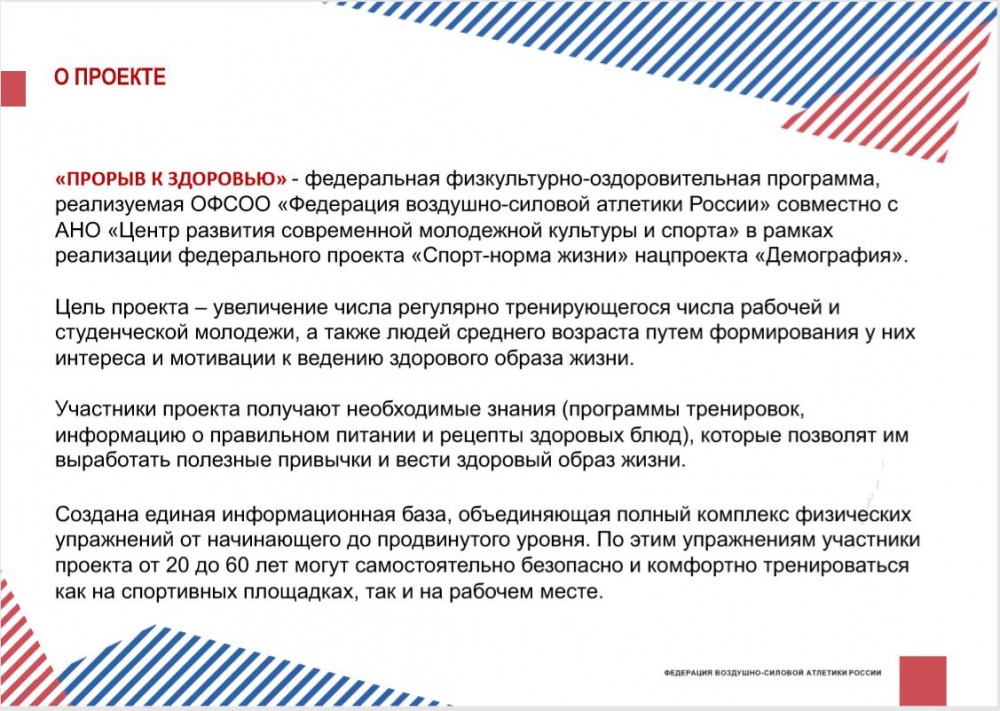 О ПРОЕКТЕ

«ПРОРЫВ К ЗДОРОВЬЮ» - федеральная физкультурно-оздоровительная программа, реализуемая ОФСОО «Федерация воздушно-силовой атлетики России» совместно с АНО «Центр развития современной молодежной культуры и спорта» в рамках реализации федерального проекта «Спорт-норма жизни» нацпроекта «Демография».

Цель проекта – увеличение числа регулярно тренирующегося числа рабочей и студенческой молодежи, а также людей среднего возраста путем формирования у них интереса и мотивации к ведению здорового образа жизни.

Участники проекта получают необходимые знания (программы тренировок, информацию о правильном питании и рецепты здоровых блюд), которые позволят им выработать полезные привычки и вести здоровый образ жизни.

Создана единая информационная база, объединяющая полный комплекс физических упражнений от начинающего до продвинутого уровня. По этим упражнениям участники проекта от 20 до 60 лет могут самостоятельно безопасно и комфортно тренироваться как на спортивных площадках, так и на рабочем месте.

ФЕДЕРАЦИЯ ВОЗДУШНО-СИЛОВОЙ АТЛЕТИКИ РОССИИ